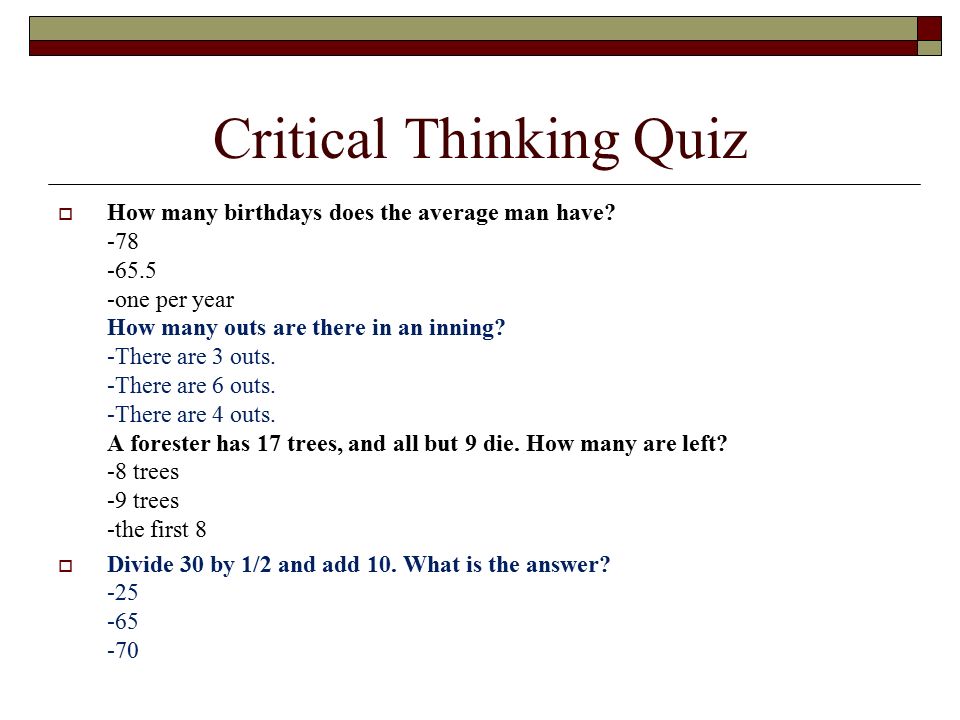 Critical Thinking Quiz

How many birthdays does the average man have?
-78
-65.5
-one per year
How many outs are there in an inning?
-There are 3 outs.
-There are 6 outs.
-There are 4 outs.
A forester has 17 trees, and all but 9 die. How many are left?
-8 trees
-9 trees
-the first 8

Divide 30 by 1/2 and add 10. What is the answer?
-25
-65
-70